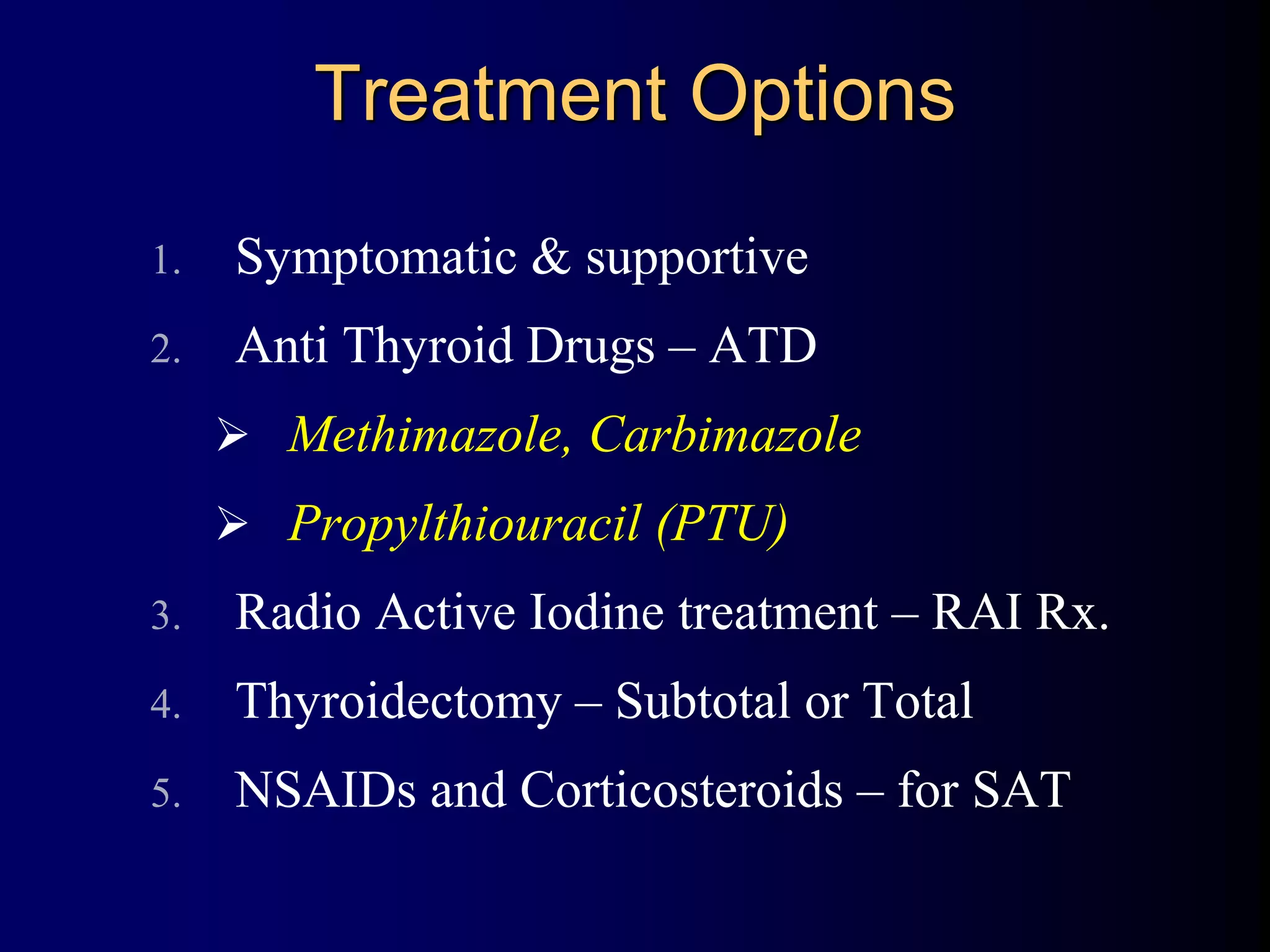 Treatment Options

1. Symptomatic & supportive
2. Anti Thyroid Drugs – ATD
➢ Methimazole, Carbimazole
➢ Propylthiouracil (PTU)
3. Radio Active Iodine treatment – RAI Rx.
4. Thyroidectomy – Subtotal or Total
5. NSAIDs and Corticosteroids – for SAT